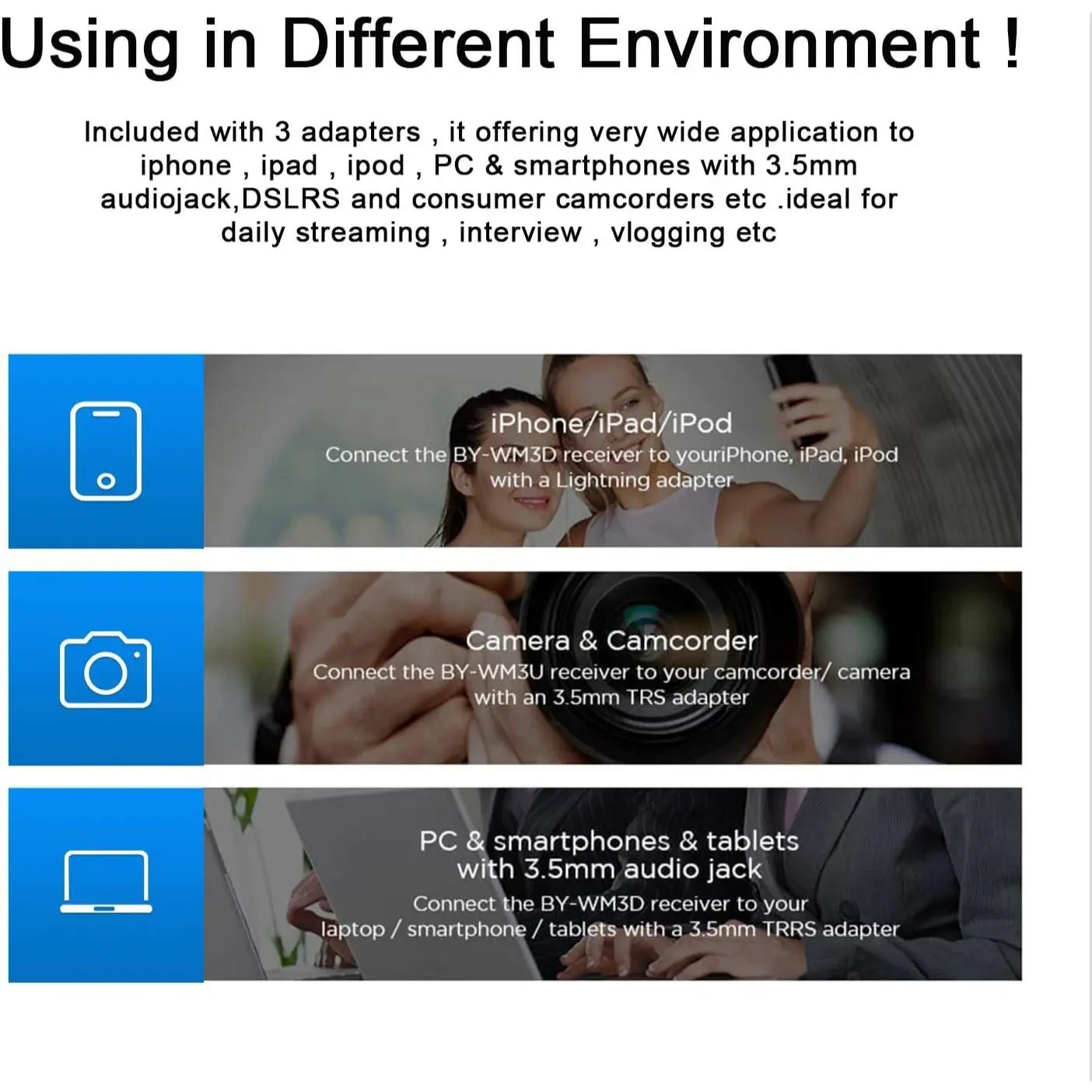 Using in Different Environment !

Included with 3 adapters , it offering very wide application to iphone , ipad , ipod , PC & smartphones with 3.5mm audiojack,DSLRS and consumer camcorders etc .ideal for daily streaming , interview , vlogging etc

iPhone/iPad/iPod
Connect the BY-WM3D receiver to youriPhone, iPad, iPod with a Lightning adapter

Camera & Camcorder
Connect the BY-WM3U receiver to your camcorder/ camera with an 3.5mm TRS adapter

PC & smartphones & tablets with 3.5mm audio jack
Connect the BY-WM3D receiver to your laptop / smartphone / tablets with a 3.5mm TRRS adapter